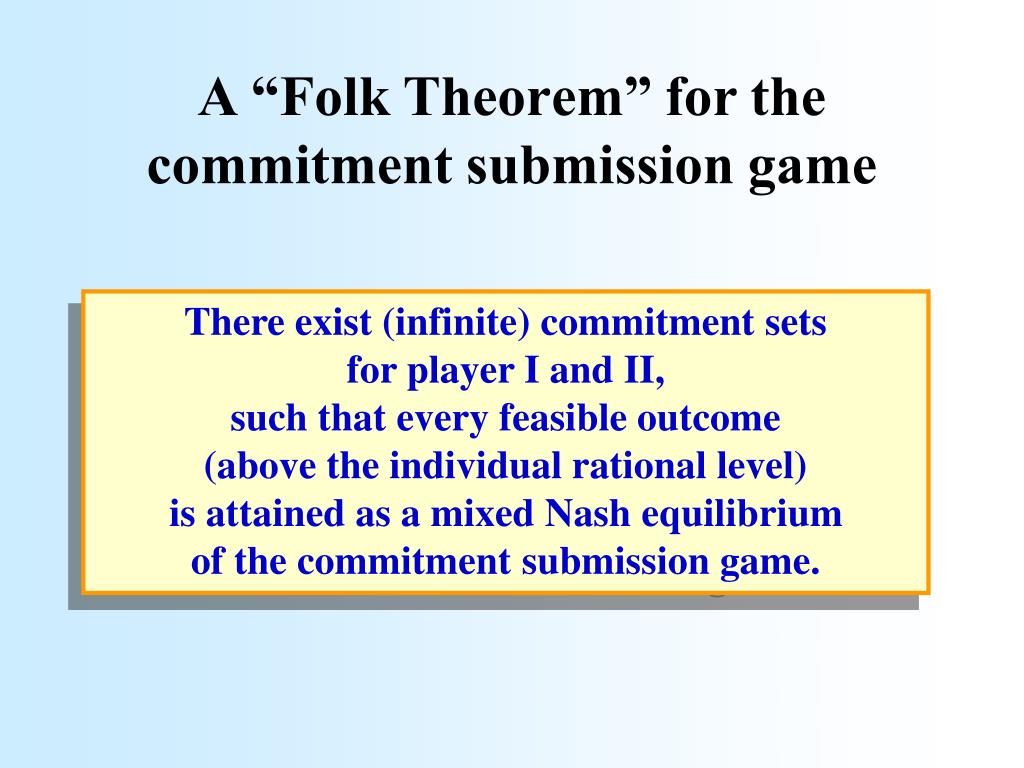 A “Folk Theorem” for the commitment submission game

There exist (infinite) commitment sets for player I and II, such that every feasible outcome (above the individual rational level) is attained as a mixed Nash equilibrium of the commitment submission game.